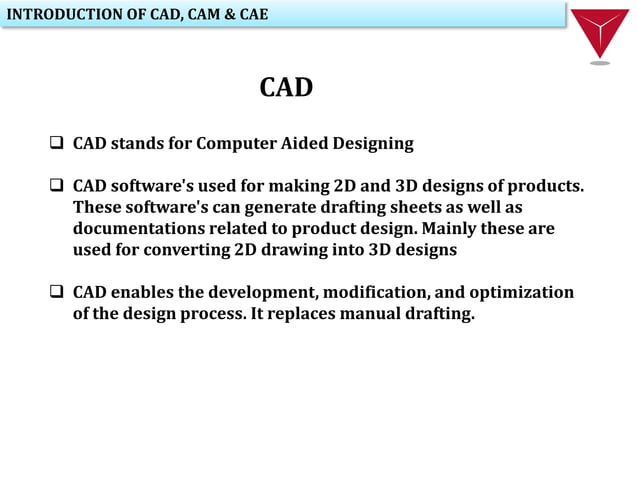 INTRODUCTION OF CAD, CAM & CAE

CAD

❑ CAD stands for Computer Aided Designing

❑ CAD software's used for making 2D and 3D designs of products. These software's can generate drafting sheets as well as documentations related to product design. Mainly these are used for converting 2D drawing into 3D designs

❑ CAD enables the development, modification, and optimization of the design process. It replaces manual drafting.